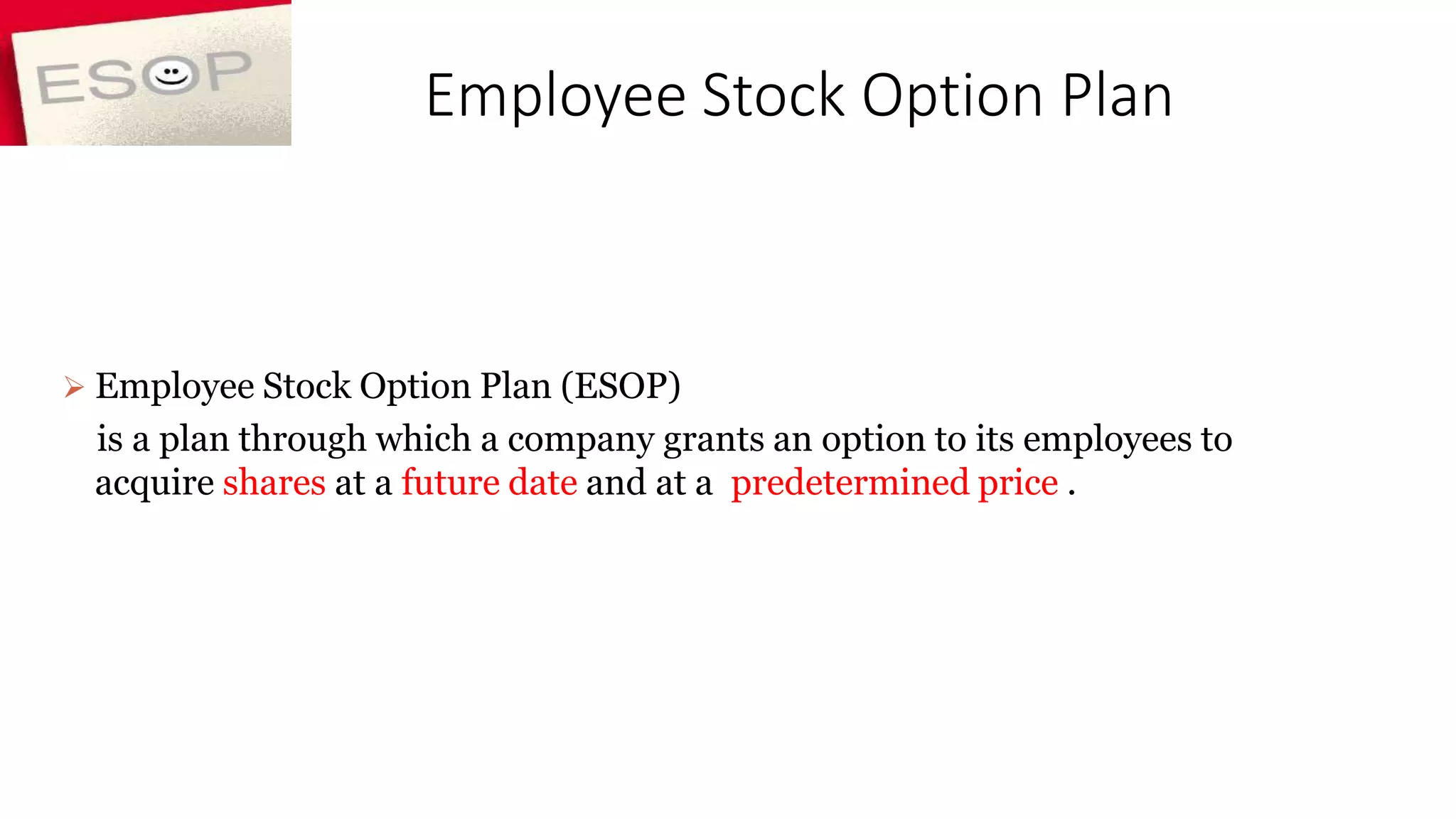 ESOP

Employee Stock Option Plan

➢ Employee Stock Option Plan (ESOP)

is a plan through which a company grants an option to its employees to acquire shares at a future date and at a predetermined price .